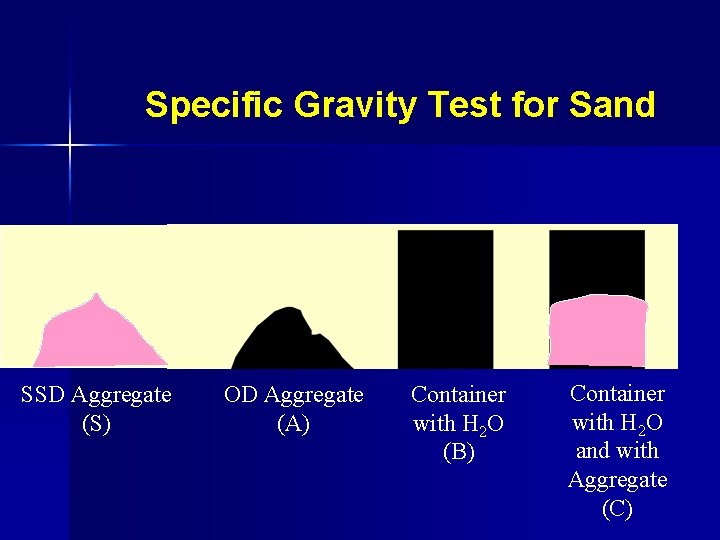 Specific Gravity Test for Sand

SSD Aggregate (S)

OD Aggregate (A)

Container with $H_2O$ (B)

Container with $H_2O$ and with Aggregate (C)